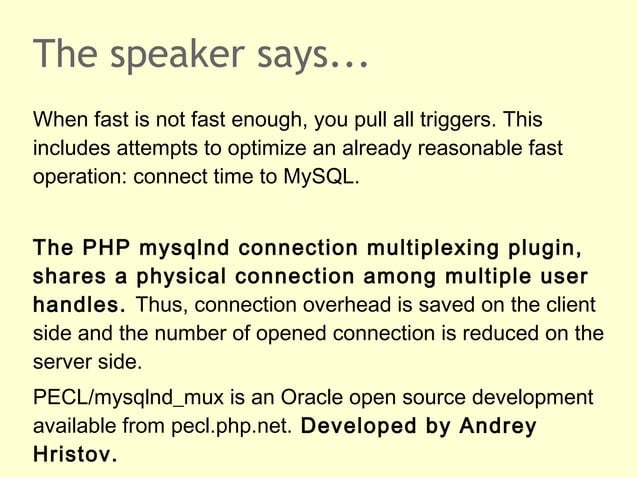 The speaker says...

When fast is not fast enough, you pull all triggers. This includes attempts to optimize an already reasonable fast operation: connect time to MySQL.

The PHP mysqlnd connection multiplexing plugin, shares a physical connection among multiple user handles. Thus, connection overhead is saved on the client side and the number of opened connection is reduced on the server side.

PECL/mysqlnd_mux is an Oracle open source development available from pecl.php.net. Developed by Andrey Hristov.